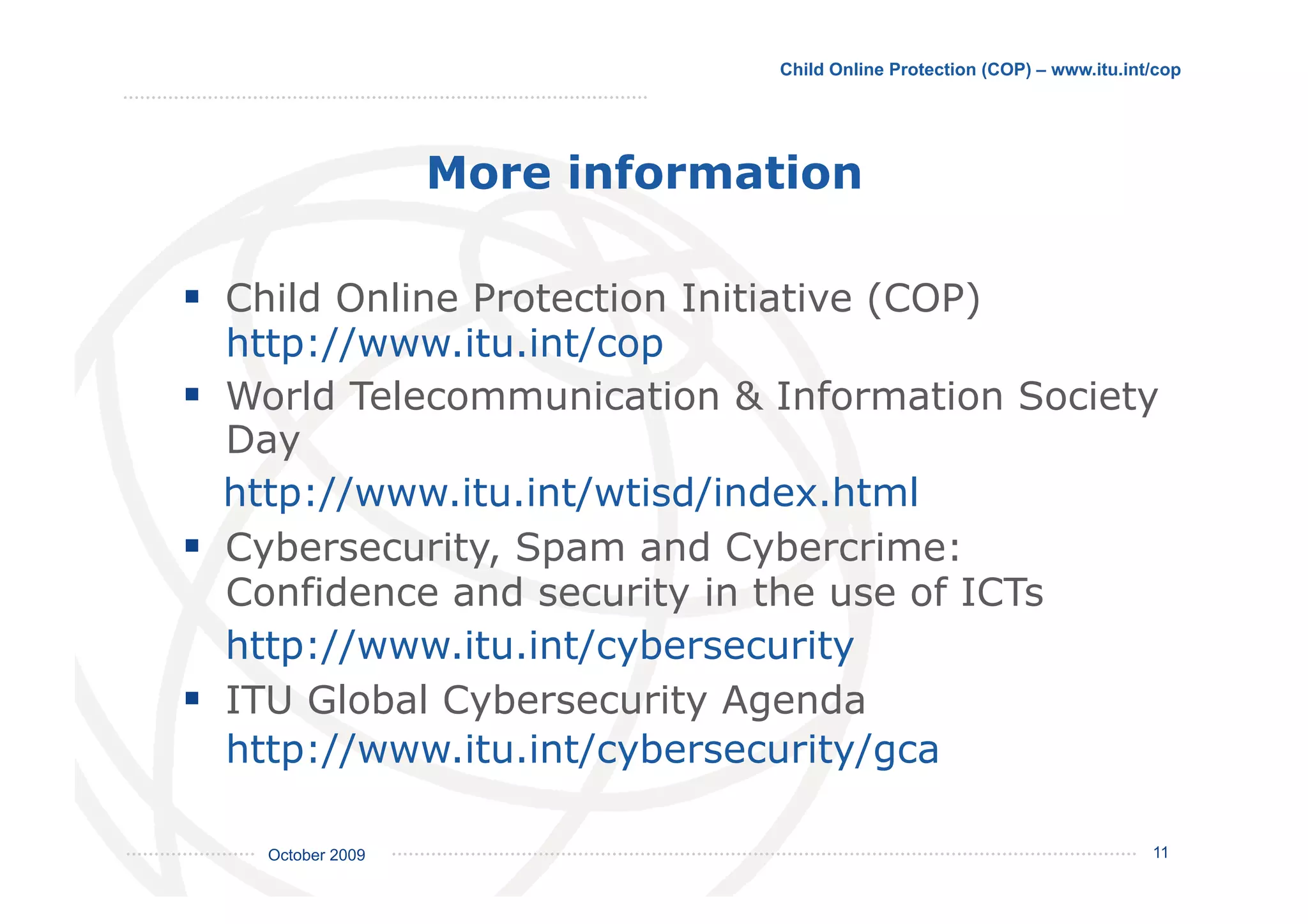 Child Online Protection (COP) – www.itu.int/cop

More information

▪ Child Online Protection Initiative (COP) http://www.itu.int/cop

▪ World Telecommunication & Information Society Day

http://www.itu.int/wtisd/index.html

▪ Cybersecurity, Spam and Cybercrime: Confidence and security in the use of ICTs

http://www.itu.int/cybersecurity

▪ ITU Global Cybersecurity Agenda http://www.itu.int/cybersecurity/gca

October 2009

11